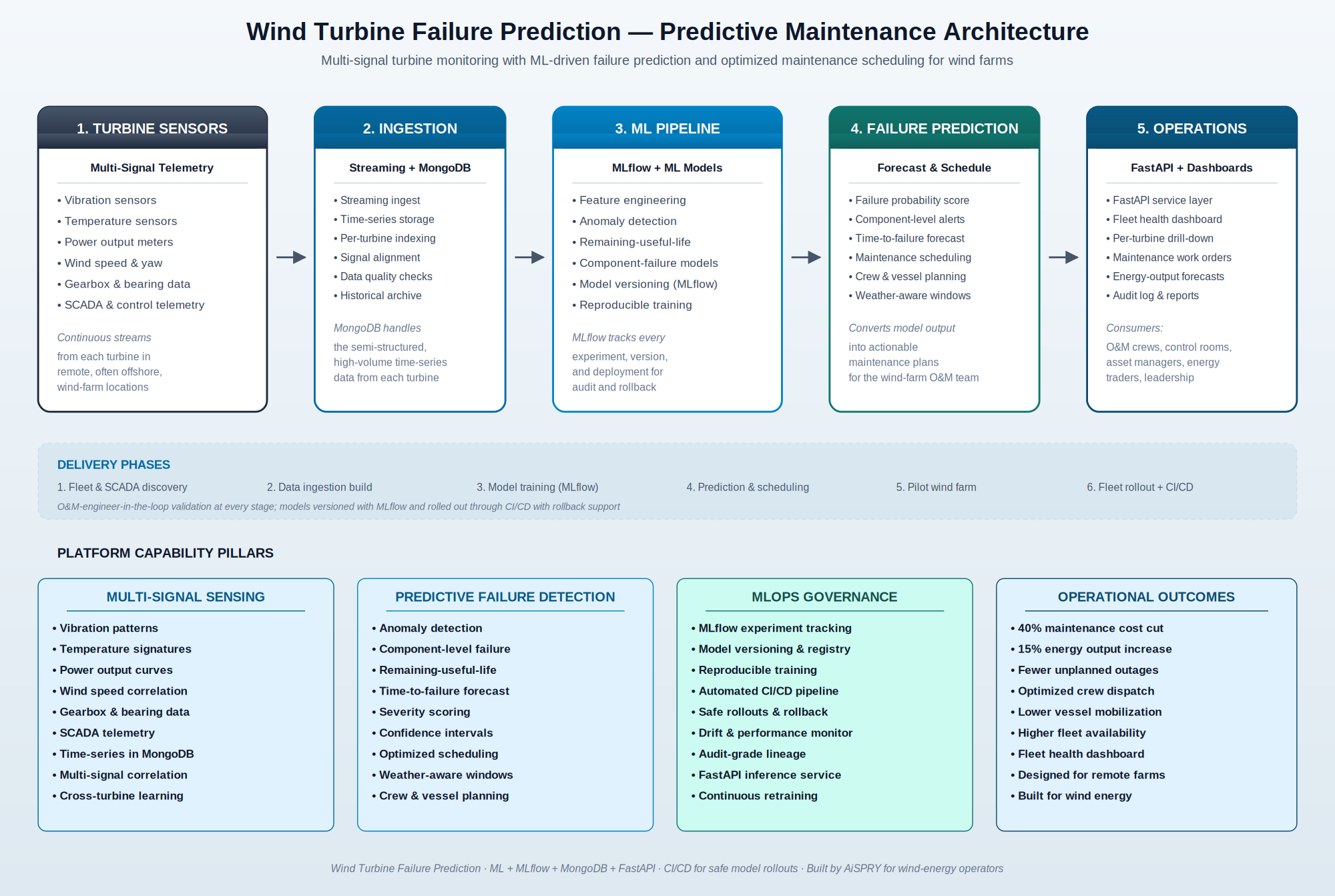 Wind Turbine Failure Prediction — Predictive Maintenance Architecture

Multi-signal turbine monitoring with ML-driven failure prediction and optimized maintenance scheduling for wind farms

1. TURBINE SENSORS

Multi-Signal Telemetry

• Vibration sensors
• Temperature sensors
• Power output meters
• Wind speed & yaw
• Gearbox & bearing data
• SCADA & control telemetry

Continuous streams
from each turbine in remote, often offshore, wind-farm locations

2. INGESTION

Streaming + MongoDB

• Streaming ingest
• Time-series storage
• Per-turbine indexing
• Signal alignment
• Data quality checks
• Historical archive

MongoDB handles
the semi-structured, high-volume time-series data from each turbine

3. ML PIPELINE

MLflow + ML Models

• Feature engineering
• Anomaly detection
• Remaining-useful-life
• Component-failure models
• Model versioning (MLflow)
• Reproducible training

MLflow tracks every
experiment, version, and deployment for audit and rollback

4. FAILURE PREDICTION

Forecast & Schedule

• Failure probability score
• Component-level alerts
• Time-to-failure forecast
• Maintenance scheduling
• Crew & vessel planning
• Weather-aware windows

Converts model output
into actionable maintenance plans for the wind-farm O&M team

5. OPERATIONS

FastAPI + Dashboards

• FastAPI service layer
• Fleet health dashboard
• Per-turbine drill-down
• Maintenance work orders
• Energy-output forecasts
• Audit log & reports

Consumers:
O&M crews, control rooms, asset managers, energy traders, leadership

DELIVERY PHASES

1. Fleet & SCADA discovery
2. Data ingestion build
3. Model training (MLflow)
4. Prediction & scheduling
5. Pilot wind farm
6. Fleet rollout + CI/CD

O&M-engineer-in-the-loop validation at every stage; models versioned with MLflow and rolled out through CI/CD with rollback support

PLATFORM CAPABILITY PILLARS

MULTI-SIGNAL SENSING

• Vibration patterns
• Temperature signatures
• Power output curves
• Wind speed correlation
• Gearbox & bearing data
• SCADA telemetry
• Time-series in MongoDB
• Multi-signal correlation
• Cross-turbine learning

PREDICTIVE FAILURE DETECTION

• Anomaly detection
• Component-level failure
• Remaining-useful-life
• Time-to-failure forecast
• Severity scoring
• Confidence intervals
• Optimized scheduling
• Weather-aware windows
• Crew & vessel planning

MLOPS GOVERNANCE

• MLflow experiment tracking
• Model versioning & registry
• Reproducible training
• Automated CI/CD pipeline
• Safe rollouts & rollback
• Drift & performance monitor
• Audit-grade lineage
• FastAPI inference service
• Continuous retraining

OPERATIONAL OUTCOMES

• 40% maintenance cost cut
• 15% energy output increase
• Fewer unplanned outages
• Optimized crew dispatch
• Lower vessel mobilization
• Higher fleet availability
• Fleet health dashboard
• Designed for remote farms
• Built for wind energy

Wind Turbine Failure Prediction · ML + MLflow + MongoDB + FastAPI · CI/CD for safe model rollouts · Built by AiSPRY for wind-energy operators